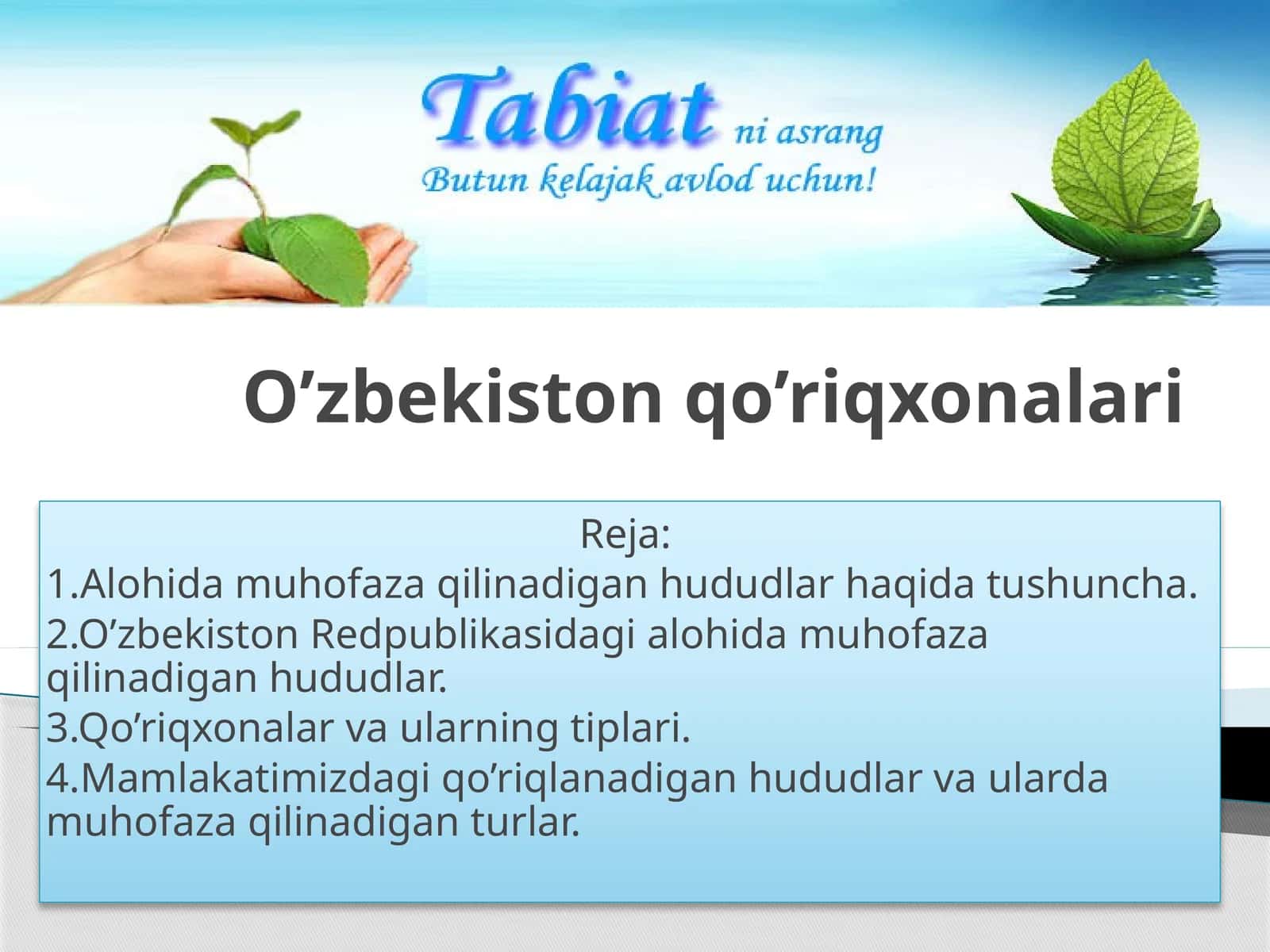 Tabiat ni asrang
Butun kelajak avlod uchun!

O’zbekiston qo’riqxonalari

Reja:
1.Alohida muhofaza qilinadigan hududlar haqida tushuncha.
2.O’zbekiston Redpublikasidagi alohida muhofaza qilinadigan hududlar.
3.Qo’riqxonalar va ularning tiplari.
4.Mamlakatimizdagi qo’riqlanadigan hududlar va ularda muhofaza qilinadigan turlar.